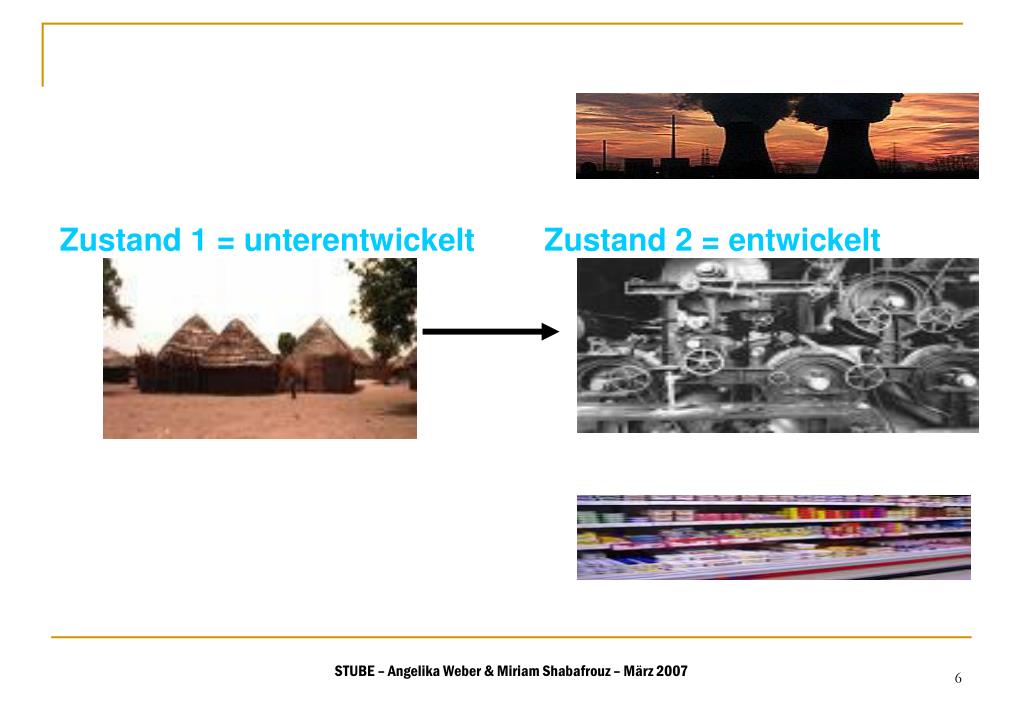 Zustand 1 = unterentwickelt

Zustand 2 = entwickelt

STUBE – Angelika Weber & Miriam Shabafrouz – März 2007

6